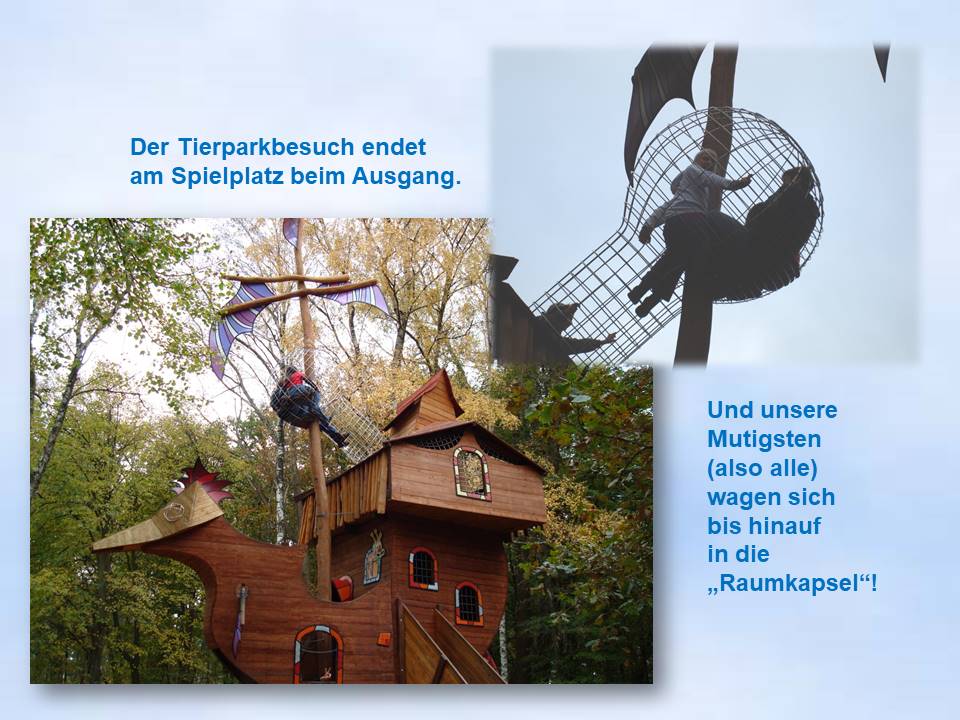 Der Tierparkbesuch endet am Spielplatz beim Ausgang.

Und unsere Mutigsten (also alle) wagen sich bis hinauf in die „Raumkapsel“!